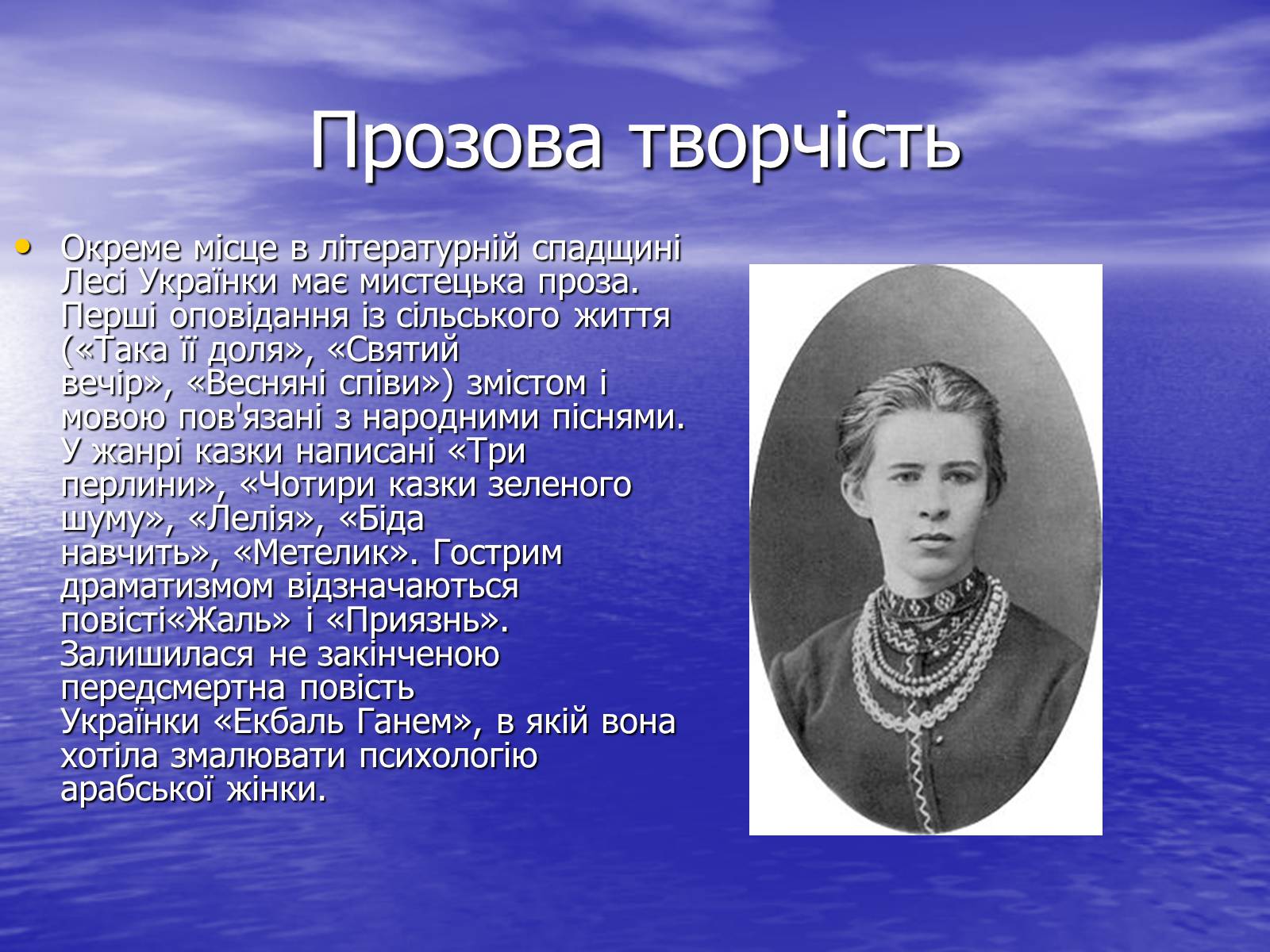 Прозова творчість

• Окреме місце в літературній спадщині Лесі Українки має мистецька проза. Перші оповідання із сільського життя («Така її доля», «Святий вечір», «Весняні співи») змістом і мовою пов'язані з народними піснями. У жанрі казки написані «Три перлини», «Чотири казки зеленого шуму», «Лелія», «Біда навчить», «Метелик». Гострим драматизмом відзначаються повісті«Жаль» і «Приязнь». Залишилася не закінченою передсмертна повість Українки «Екбаль Ганем», в якій вона хотіла змалювати психологію арабської жінки.